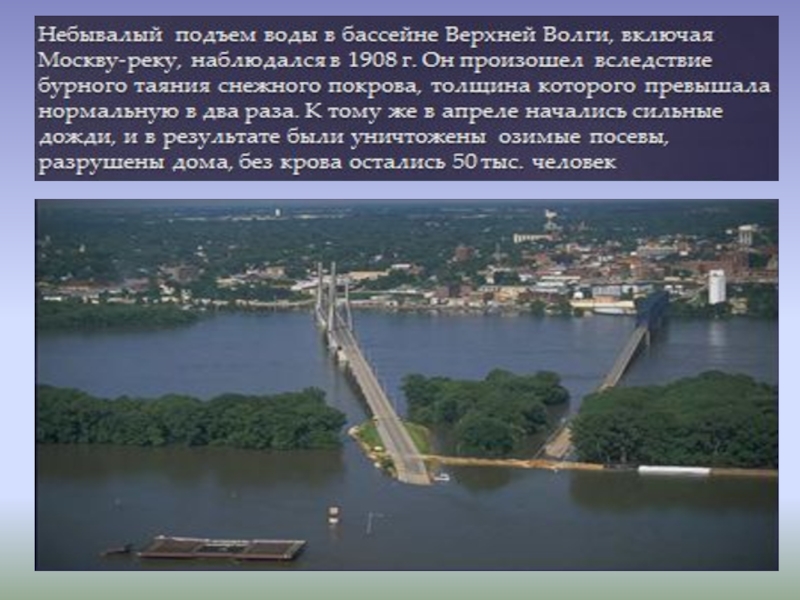 Небывалый подъем воды в бассейне Верхней Волги, включая Москву-реку, наблюдался в 1908 г. Он произошел вследствие бурного таяния снежного покрова, толщина которого превышала нормальную в два раза. К тому же в апреле начались сильные дожди, и в результате были уничтожены озимые посевы, разрушены дома, без крова остались 50 тыс. человек